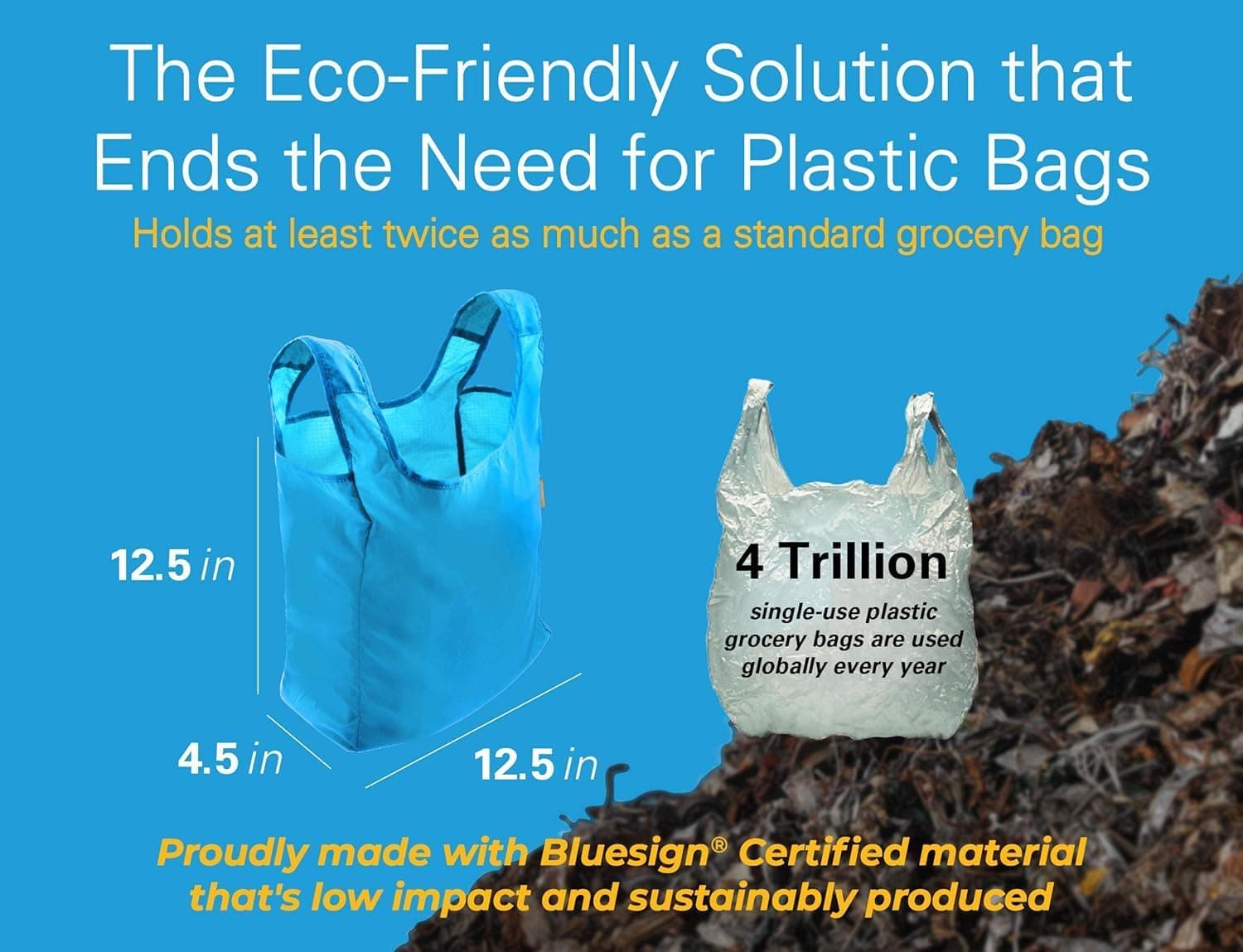 The Eco-Friendly Solution that Ends the Need for Plastic Bags

Holds at least twice as much as a standard grocery bag

12.5 in

4.5 in

12.5 in

4 Trillion

single-use plastic grocery bags are used globally every year

Proudly made with Bluesign® Certified material that's low impact and sustainably produced